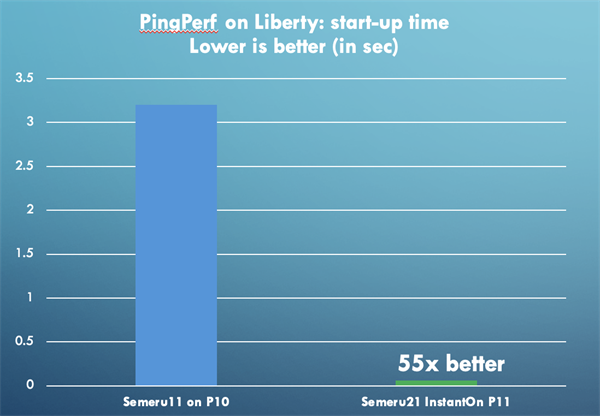 PingPerf on Liberty: start-up time
Lower is better (in sec)

3.5
3
2.5
2
1.5
1
0.5
0

55x better

Semeru11 on P10
Semeru21 InstantOn P11